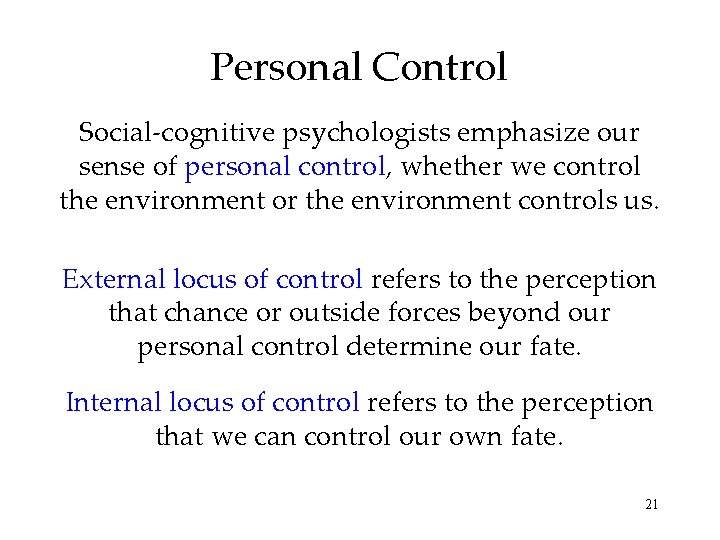 Personal Control

Social-cognitive psychologists emphasize our sense of personal control, whether we control the environment or the environment controls us.

External locus of control refers to the perception that chance or outside forces beyond our personal control determine our fate.

Internal locus of control refers to the perception that we can control our own fate.

21